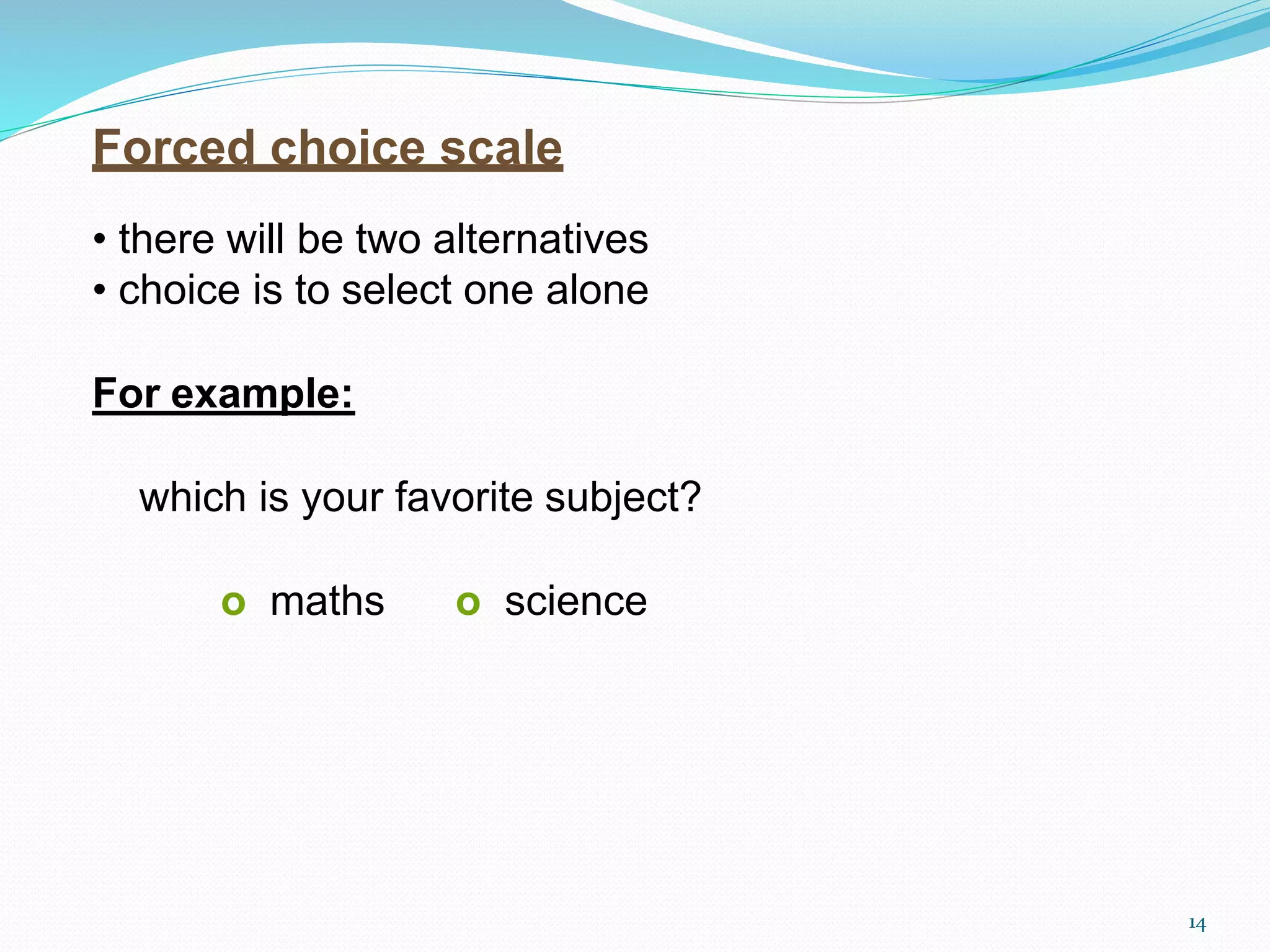 Forced choice scale

• there will be two alternatives
• choice is to select one alone

For example:

which is your favorite subject?

o maths o science

14